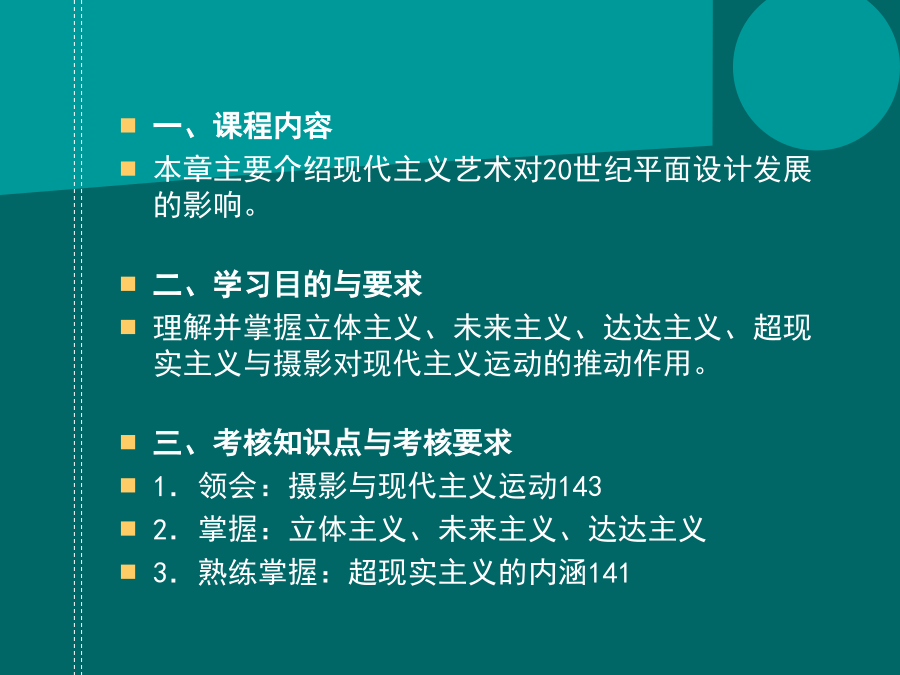 一、课程内容

本章主要介绍现代主义艺术对20世纪平面设计发展的影响。

二、学习目的与要求

理解并掌握立体主义、未来主义、达达主义、超现实主义与摄影对现代主义运动的推动作用。

三、考核知识点与考核要求

1．领会：摄影与现代主义运动143

2．掌握：立体主义、未来主义、达达主义

3．熟练掌握：超现实主义的内涵141